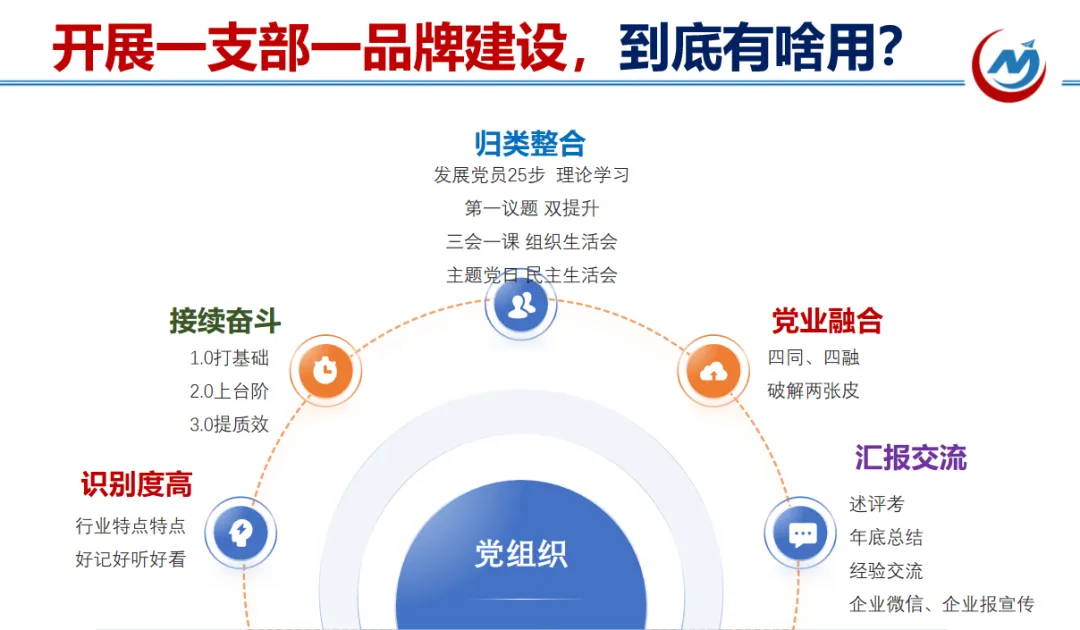 开展一支部一品牌建设，到底有啥用？

归类整合
发展党员25步 理论学习
第一议题 双提升
三会一课 组织生活会
主题党日 民主生活会

接续奋斗
1.0打基础
2.0上台阶
3.0提质效

党业融合
四同、四融
破解两张皮

识别度高
行业特点特点
好记好听好看

汇报交流
述评考
年底总结
经验交流
企业微信、企业报宣传

党组织